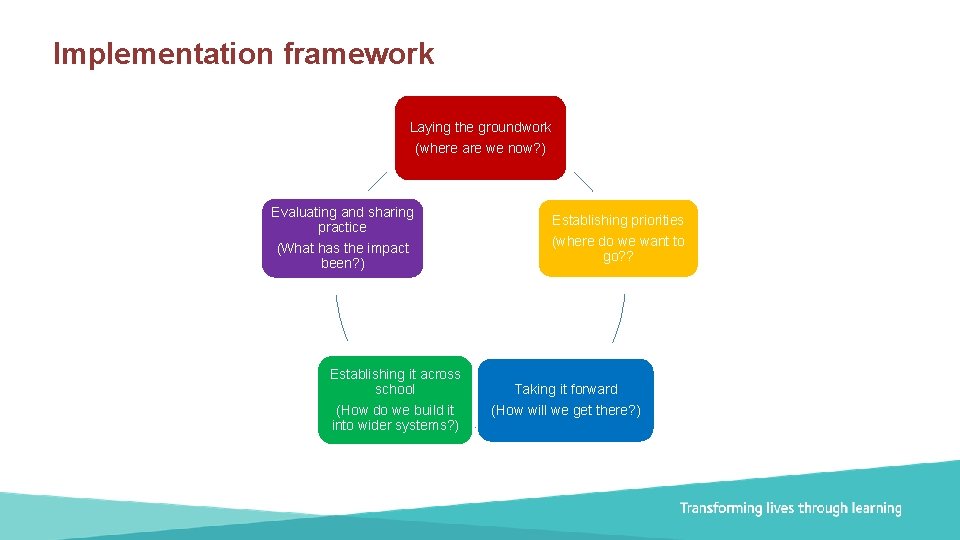 Implementation framework

Laying the groundwork
(where are we now?)

Establishing priorities
(where do we want to go??

Taking it forward
(How will we get there?)

Establishing it across school
(How do we build it into wider systems?)

Evaluating and sharing practice
(What has the impact been?)

Transforming lives through learning